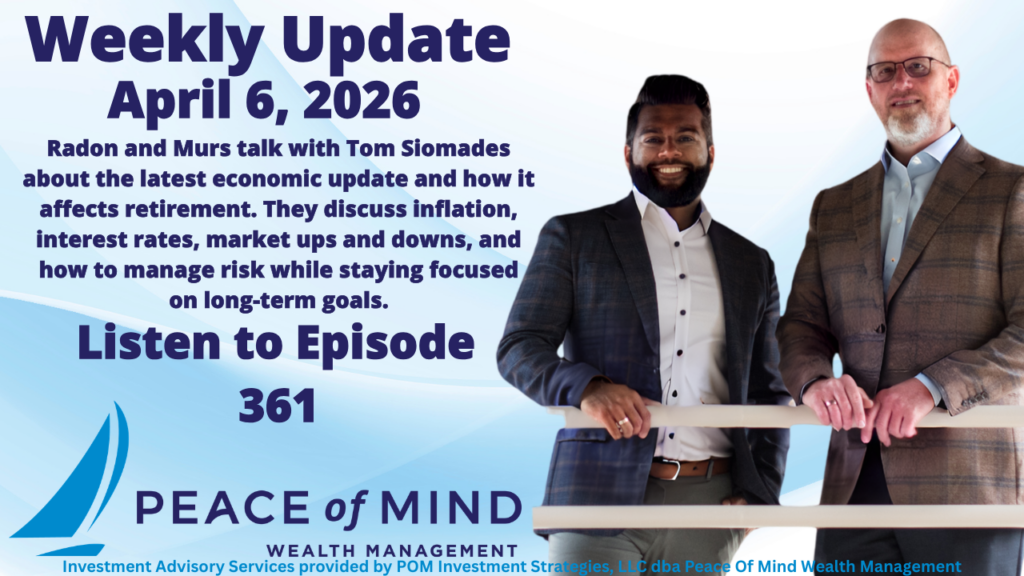 Weekly Update
April 6, 2026
Radon and Murs talk with Tom Siomades about the latest economic update and how it affects retirement. They discuss inflation, interest rates, market ups and downs, and how to manage risk while staying focused on long-term goals.
Listen to Episode
361
PEACE of MIND
WEALTH MANAGEMENT
Investment Advisory Services provided by POM Investment Strategies, LLC dba Peace Of Mind Wealth Management